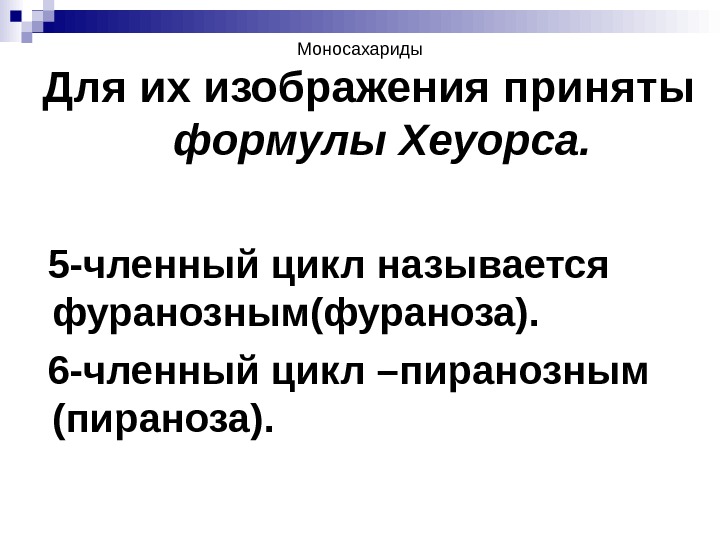 Моносахариды

Для их изображения приняты формулы Хеуорса.

5-членный цикл называется фуранозным(фураноза).

6-членный цикл –пиранозным (пираноза).